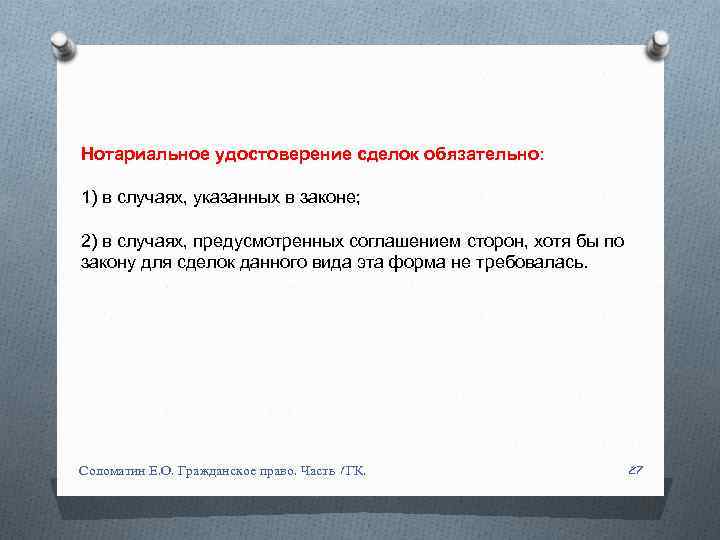 Нотариальное удостоверение сделок обязательно:

1) в случаях, указанных в законе;

2) в случаях, предусмотренных соглашением сторон, хотя бы по закону для сделок данного вида эта форма не требовалась.

Соломатин Е.О. Гражданское право. Часть I ГК.

27